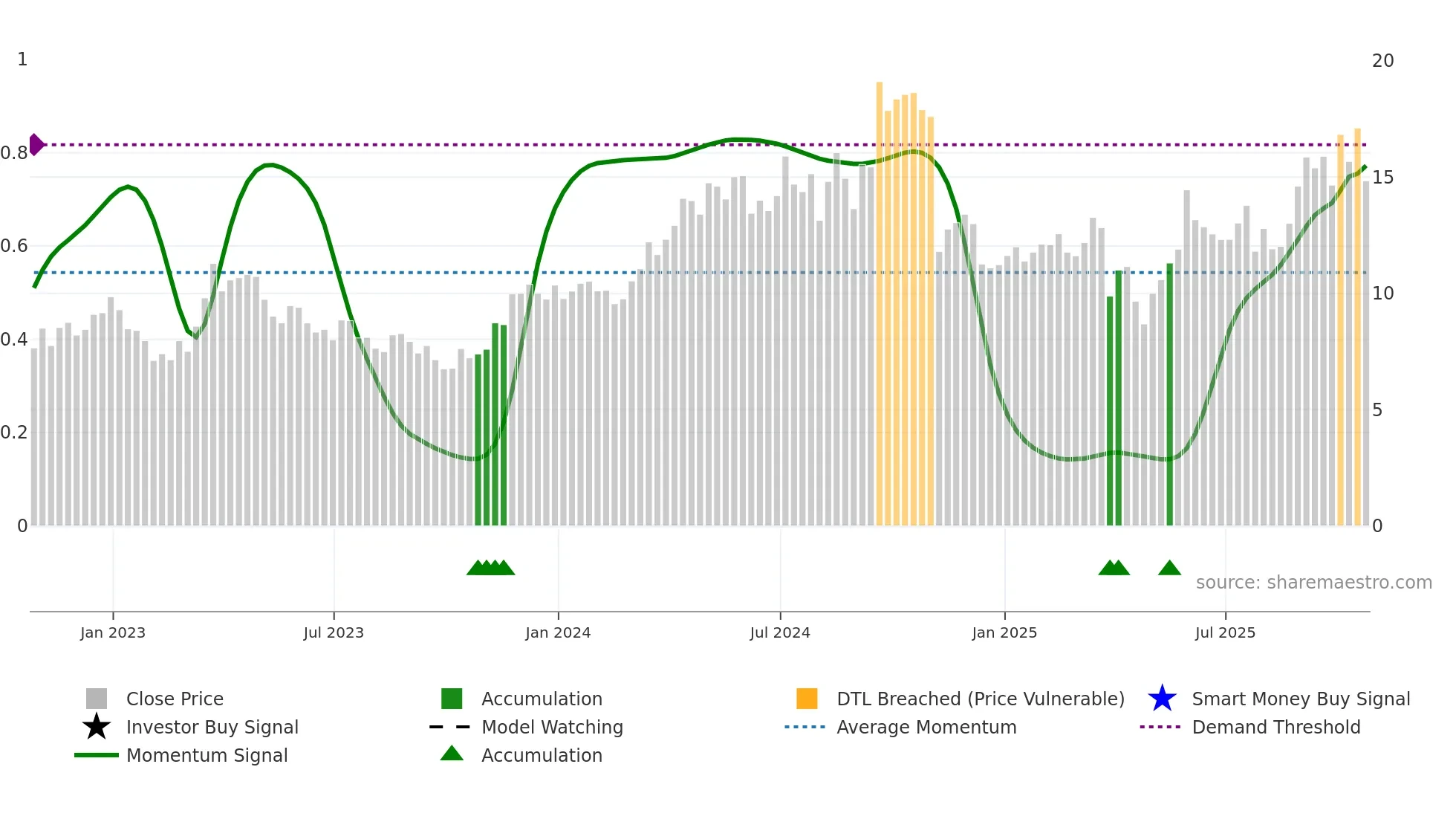 1
0.8
0.6
0.4
0.2
0

20
15
10
5
0

source: sharemaestro.com

Jan 2023
Jul 2023
Jan 2024
Jul 2024
Jan 2025
Jul 2025

Close Price
Investor Buy Signal
Momentum Signal
Accumulation
Model Watching
Accumulation
DTL Breached (Price Vulnerable)
Average Momentum
Smart Money Buy Signal
Demand Threshold